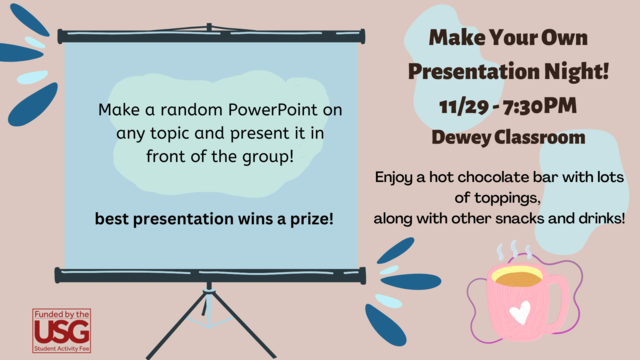 Make a random PowerPoint on any topic and present it in front of the group!

best presentation wins a prize!

Make Your Own Presentation Night!

11/29 - 7:30PM

Dewey Classroom

Enjoy a hot chocolate bar with lots of toppings, along with other snacks and drinks!

Funded by the USG Student Activity Fee